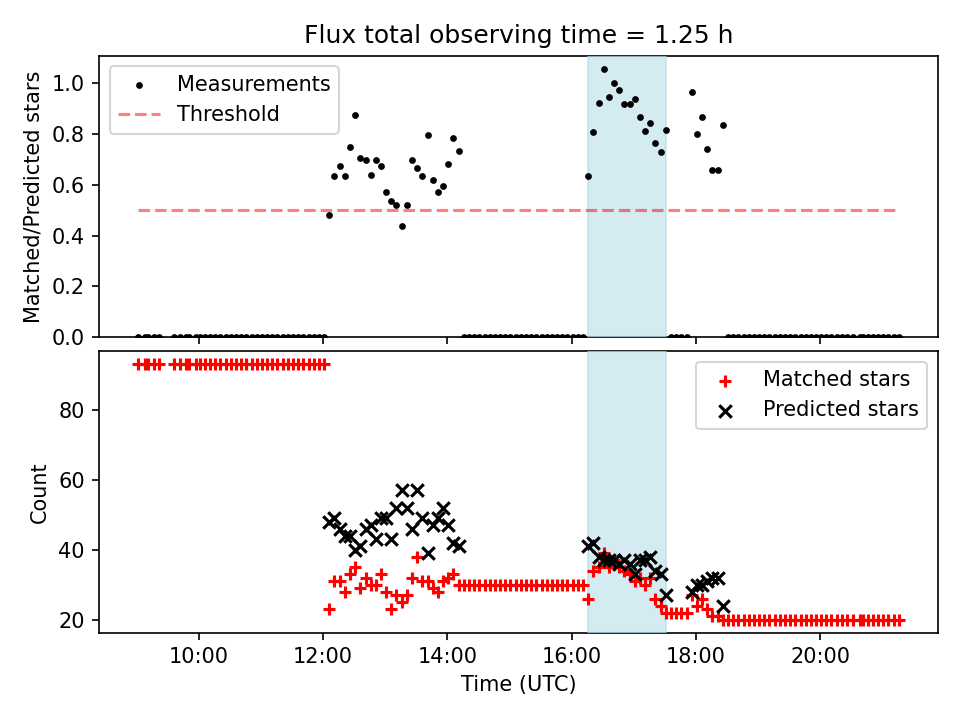 Flux total observing time = 1.25 h

Measurements
Threshold

Matched/Predicted stars

1.0
0.8
0.6
0.4
0.2
0.0

Matched stars
Predicted stars

Count

80
60
40
20

10:00
12:00
14:00
16:00
18:00
20:00

Time (UTC)